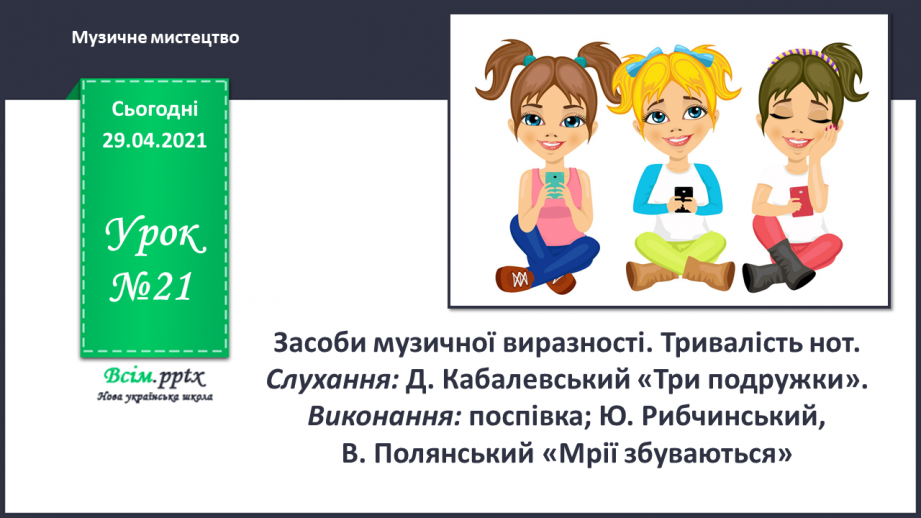 Музичне мистецтво

Сьогодні
29.04.2021

Урок
№21

Всім.pptx
Нова українська школа

Засоби музичної виразності. Тривалість нот.
Слухання: Д. Кабалевський «Три подружки».
Виконання: поспівка; Ю. Рибчинський, В. Полянський «Мрії збуваються»